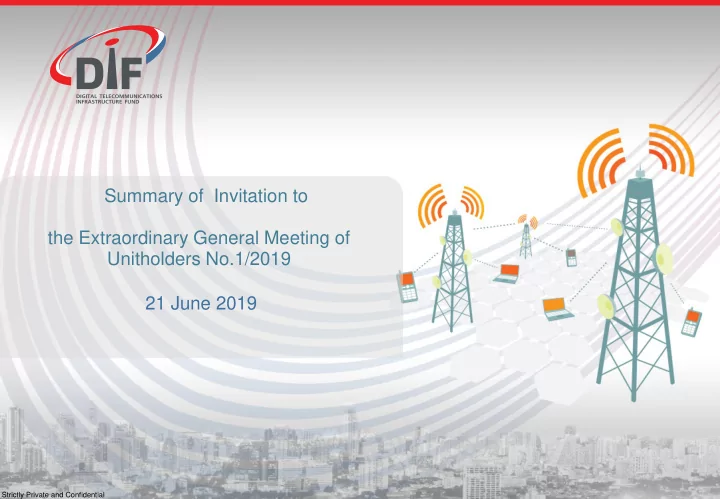 DIF
DIGITAL TELECOMMUNICATIONS INFRASTRUCTURE FUND

Summary of Invitation to

the Extraordinary General Meeting of Unitholders No.1/2019

21 June 2019

Strictly Private and Confidential